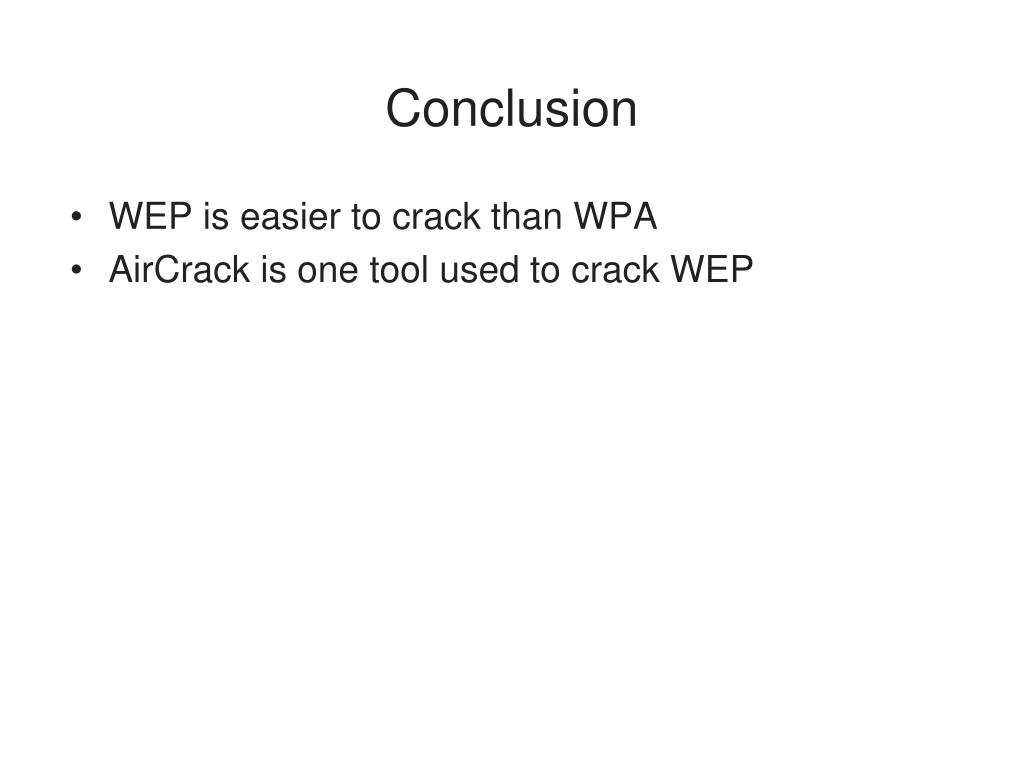 Conclusion

• WEP is easier to crack than WPA
• AirCrack is one tool used to crack WEP